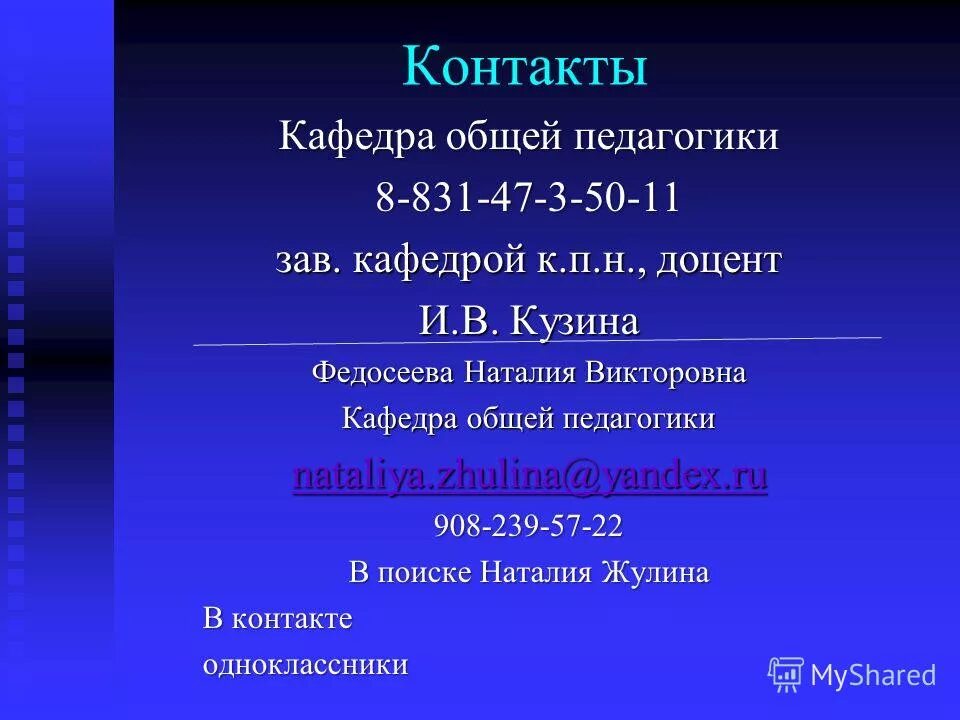 Контакты

Кафедра общей педагогики

8-831-47-3-50-11

зав. кафедрой к.п.н., доцент

И.В. Кузина

Федосеева Наталия Викторовна

Кафедра общей педагогики

nataliya.zhulina@yandex.ru

908-239-57-22

В поиске Наталия Жулина

В контакте

одноклассники

MyShared